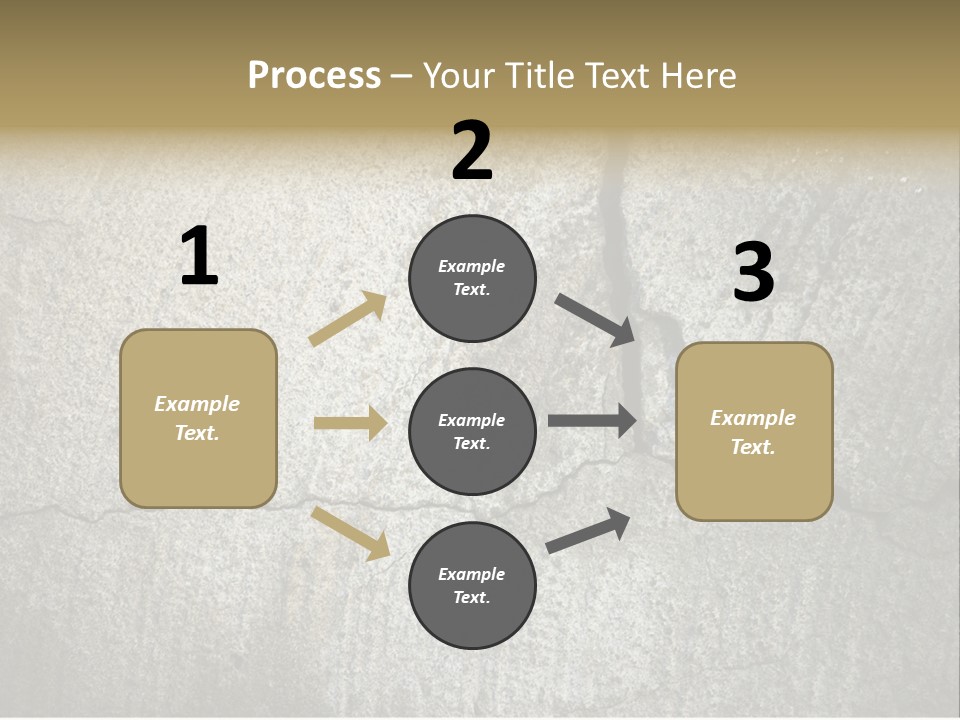 Process – Your Title Text Here

1

Example Text.

2

Example Text.

Example Text.

Example Text.

3

Example Text.